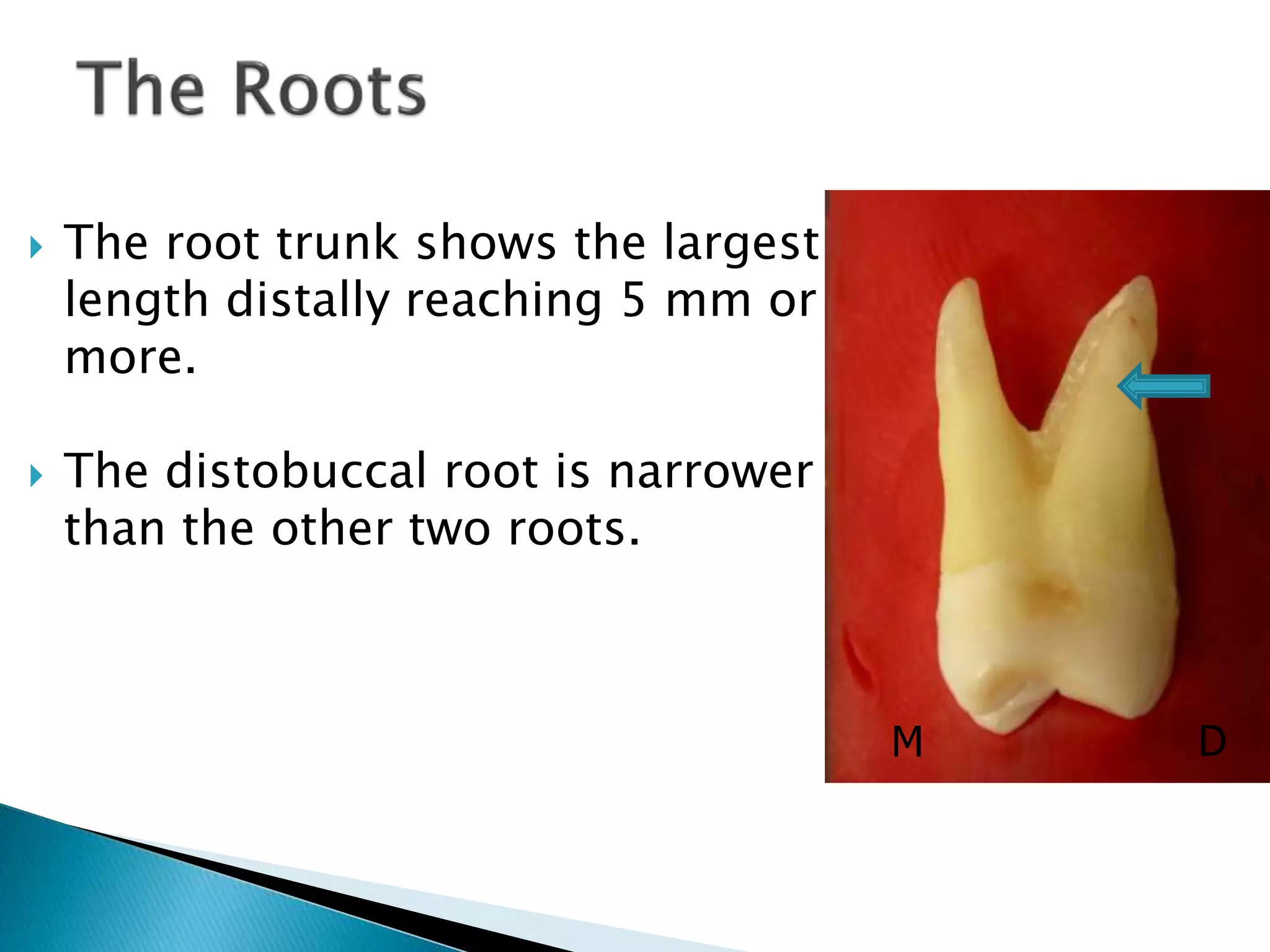 The Roots

The root trunk shows the largest length distally reaching 5 mm or more.

The distobuccal root is narrower than the other two roots.

M D